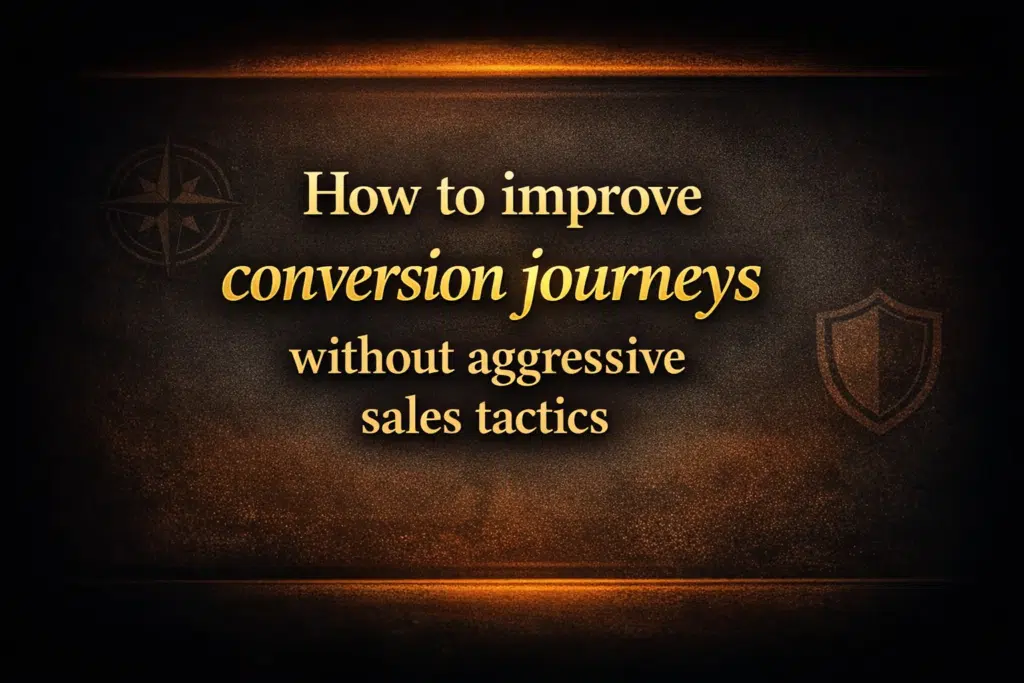 How to improve
conversion journeys
without aggressive
sales tactics